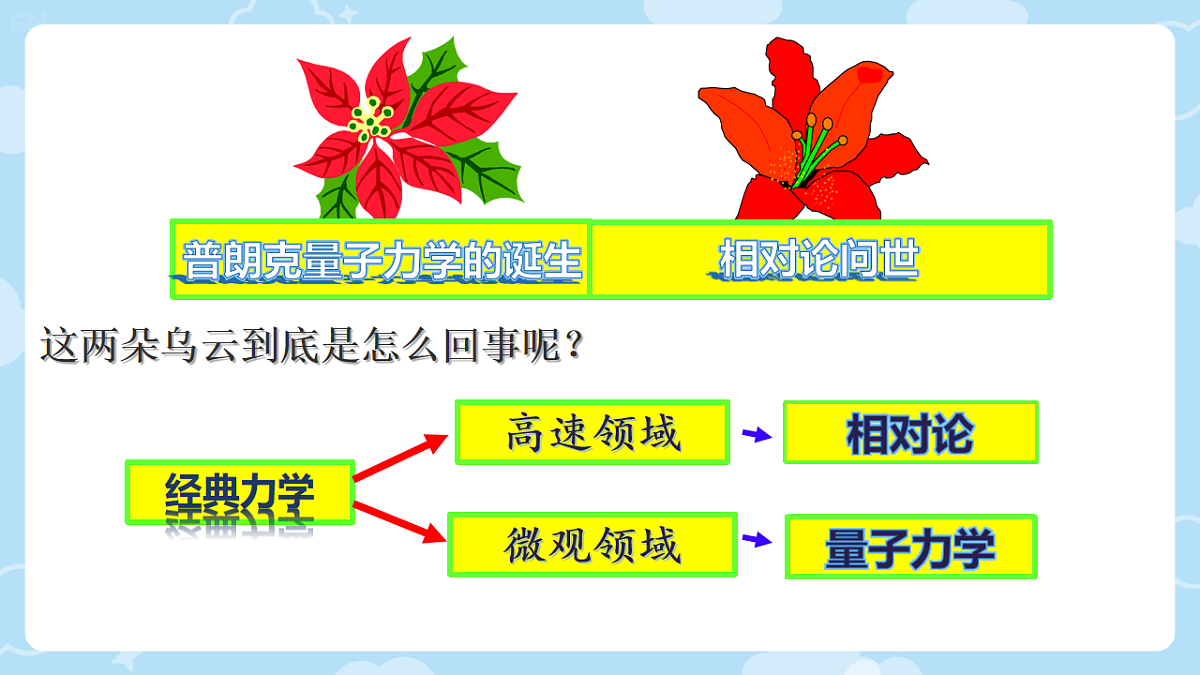 普朗克量子力学的诞生

相对论问世

这两朵乌云到底是怎么回事呢？

经典力学

高速领域

相对论

微观领域

量子力学